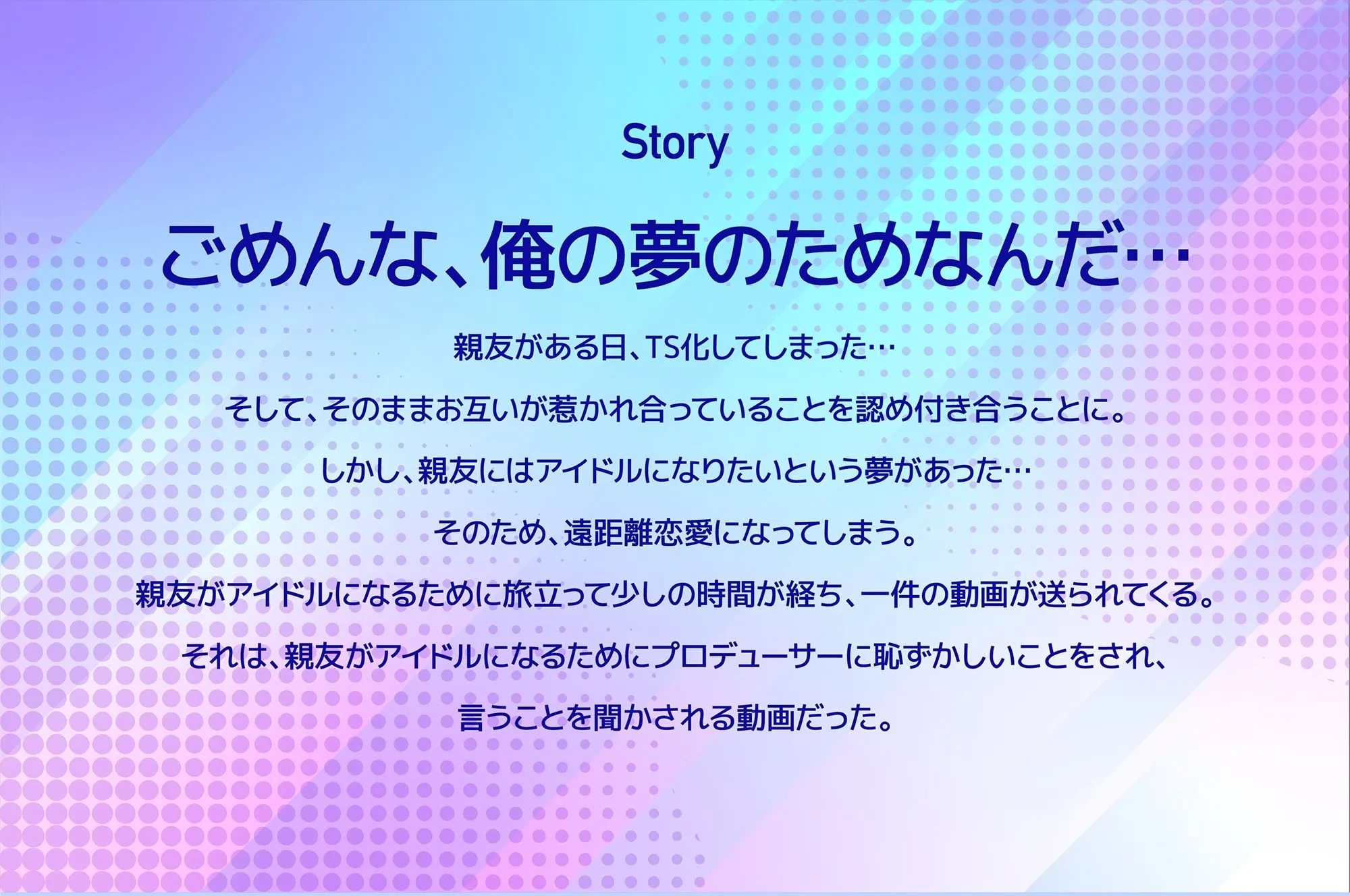 Story

ごめんな、俺の夢のためなんだ…

親友がある日、TS化してしまった…

そして、そのままお互いが惹かれ合っていることを認め付き合うことに。

しかし、親友にはアイドルになりたいという夢があった…

そのため、遠距離恋愛になってしまう。

親友がアイドルになるために旅立って少しの時間が経ち、一件の動画が送られてくる。

それは、親友がアイドルになるためにプロデューサーに恥ずかしいことをされ、

言うことを聞かされる動画だった。